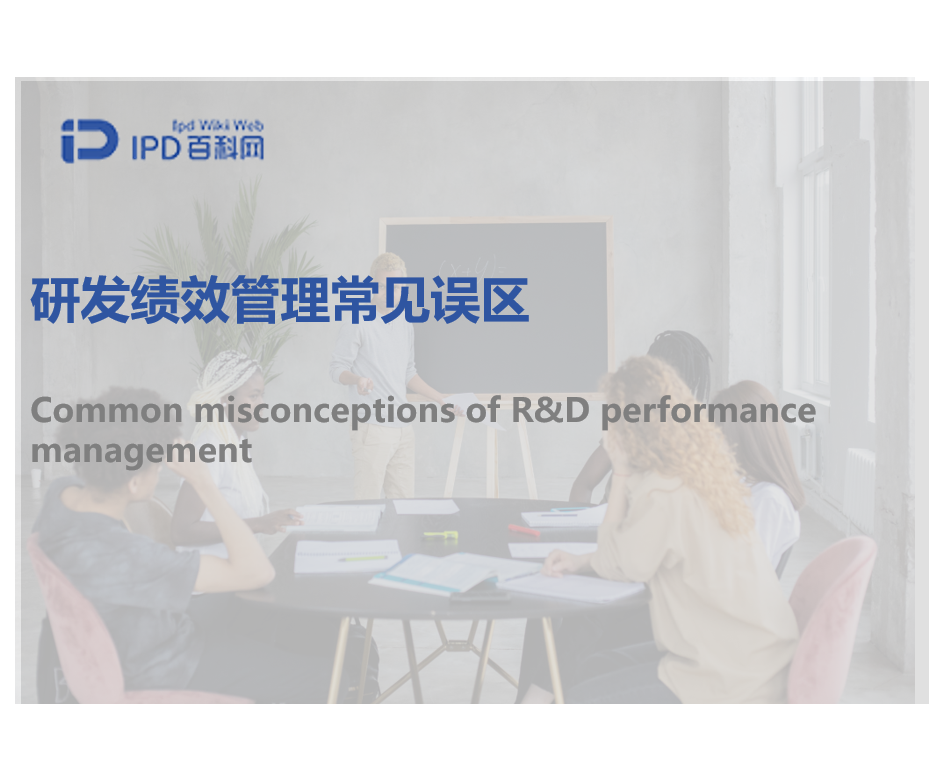 Ipd Wiki Web
IPD百科网

研发绩效管理常见误区

Common misconceptions of R&D performance management